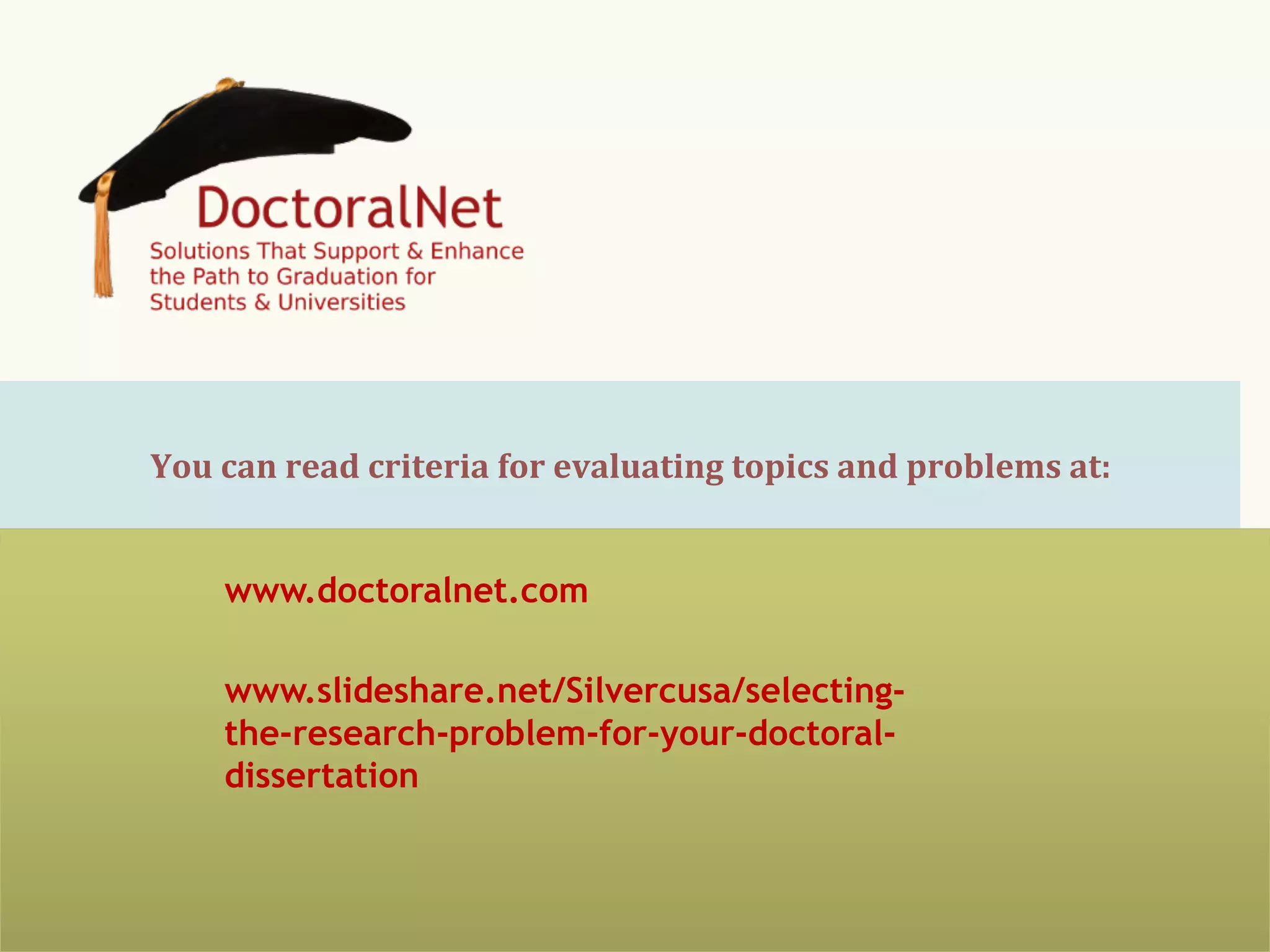 DoctoralNet
Solutions That Support & Enhance the Path to Graduation for Students & Universities

You can read criteria for evaluating topics and problems at:

www.doctoralnet.com

www.slideshare.net/Silvercusa/selecting-the-research-problem-for-your-doctoral-dissertation